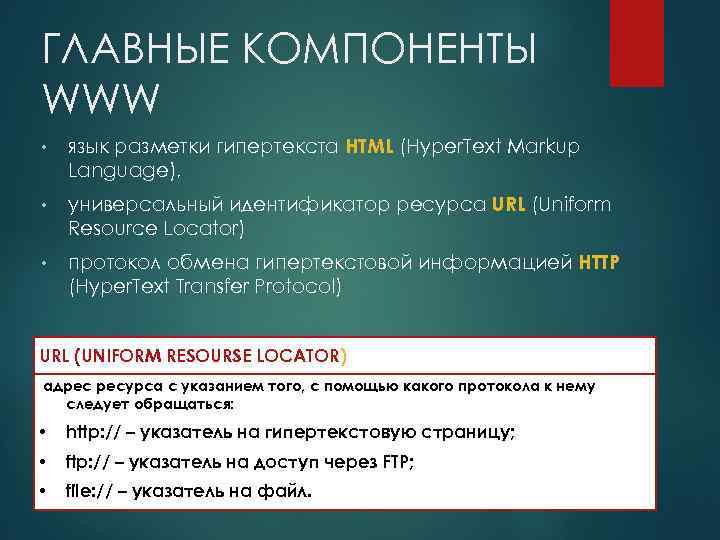 ГЛАВНЫЕ КОМПОНЕНТЫ WWW

• язык разметки гипертекста HTML (HyperText Markup Language),
• универсальный идентификатор ресурса URL (Uniform Resource Locator)
• протокол обмена гипертекстовой информацией HTTP (HyperText Transfer Protocol)

URL (UNIFORM RESOURSE LOCATOR)

адрес ресурса с указанием того, с помощью какого протокола к нему следует обращаться:
• http:// – указатель на гипертекстовую страницу;
• ftp:// – указатель на доступ через FTP;
• file:// – указатель на файл.